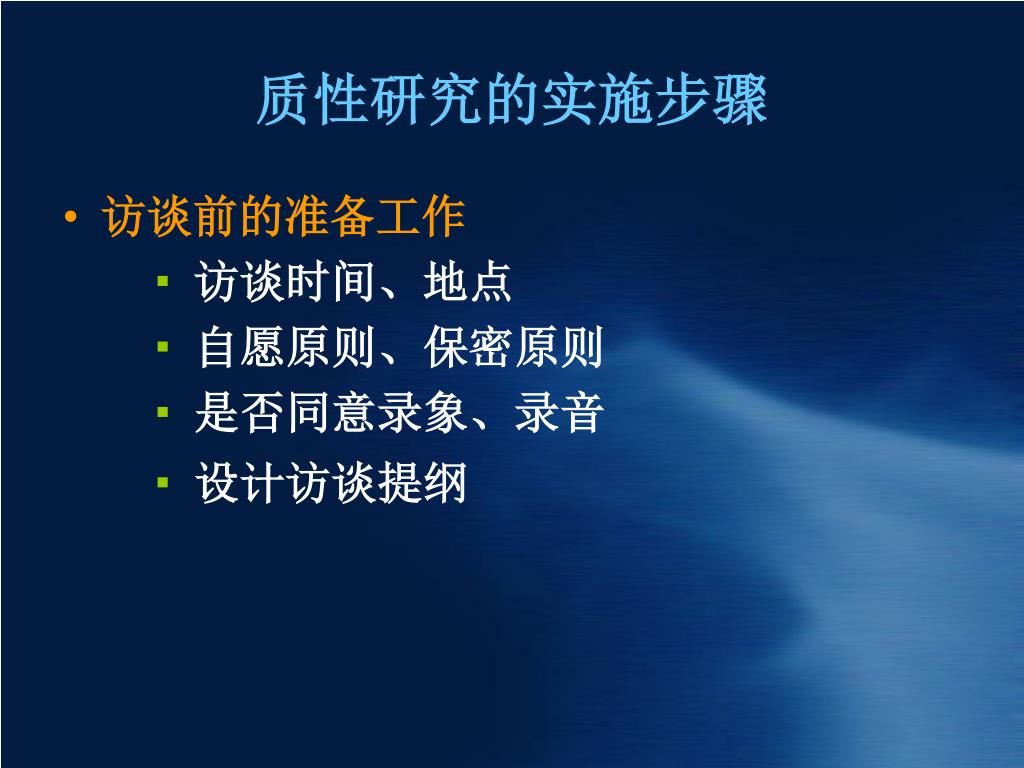 质性研究的实施步骤

• 访谈前的准备工作
  ▪ 访谈时间、地点
  ▪ 自愿原则、保密原则
  ▪ 是否同意录象、录音
  ▪ 设计访谈提纲